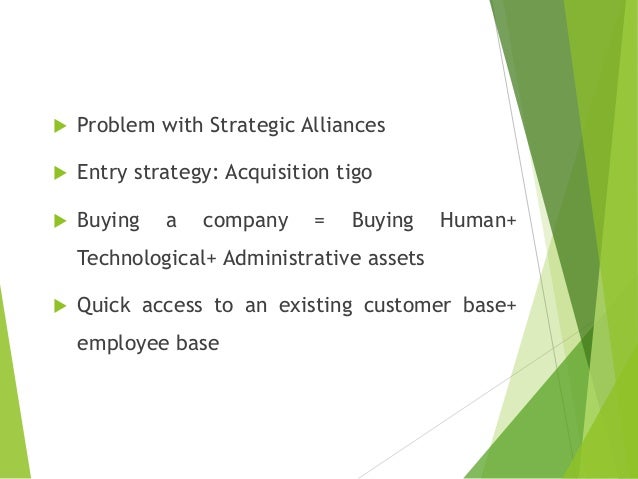 Problem with Strategic Alliances

Entry strategy: Acquisition tigo

Buying a company = Buying Human+ Technological+ Administrative assets

Quick access to an existing customer base+ employee base